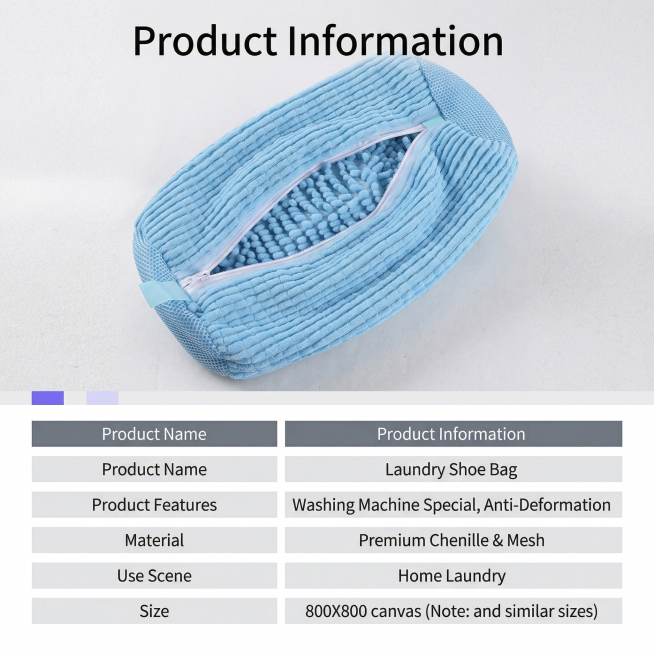 Product Information

| Product Name | Product Information |
|---|---|
| Product Name | Laundry Shoe Bag |
| Product Features | Washing Machine Special, Anti-Deformation |
| Material | Premium Chenille & Mesh |
| Use Scene | Home Laundry |
| Size | 800X800 canvas (Note: and similar sizes) |